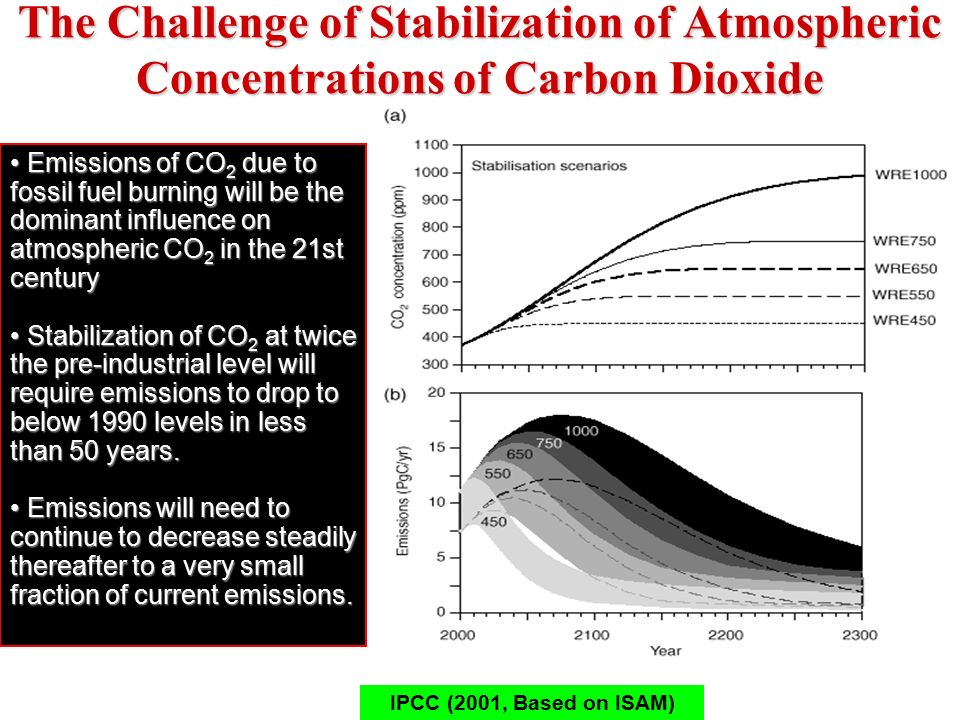 The Challenge of Stabilization of Atmospheric Concentrations of Carbon Dioxide

• Emissions of $CO_2$ due to fossil fuel burning will be the dominant influence on atmospheric $CO_2$ in the 21st century

• Stabilization of $CO_2$ at twice the pre-industrial level will require emissions to drop to below 1990 levels in less than 50 years.

• Emissions will need to continue to decrease steadily thereafter to a very small fraction of current emissions.

(a)

Stabilisation scenarios

$CO_2$ concentration (ppm)

1100
1000
900
800
700
600
500
400
300

WRE1000
WRE750
WRE650
WRE550
WRE450

(b)

Emissions (PgC/yr)

20
15
10
5
0

1000
750
650
550
450

2000
2100
2200
2300
Year

IPCC (2001, Based on ISAM)